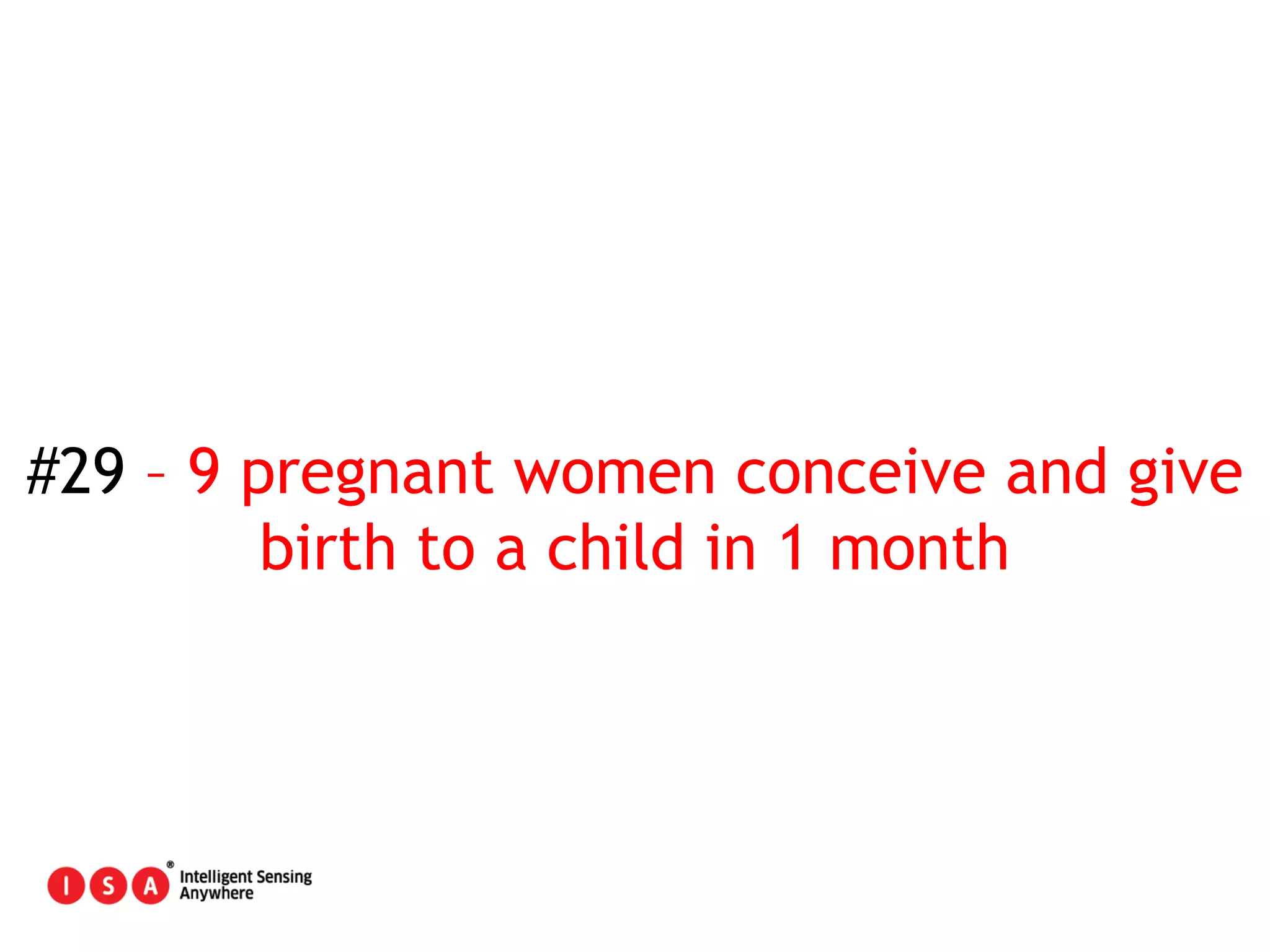 #29 – 9 pregnant women conceive and give birth to a child in 1 month

ISA®
Intelligent Sensing Anywhere